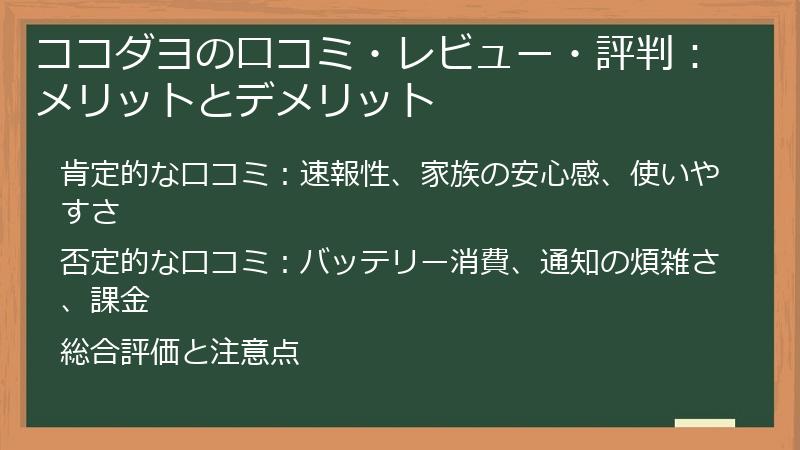 ココダヨの口コミ・レビュー・評判：メリットとデメリット

肯定的な口コミ：速報性、家族の安心感、使いやすさ

否定的な口コミ：バッテリー消費、通知の煩雑さ、課金

総合評価と注意点